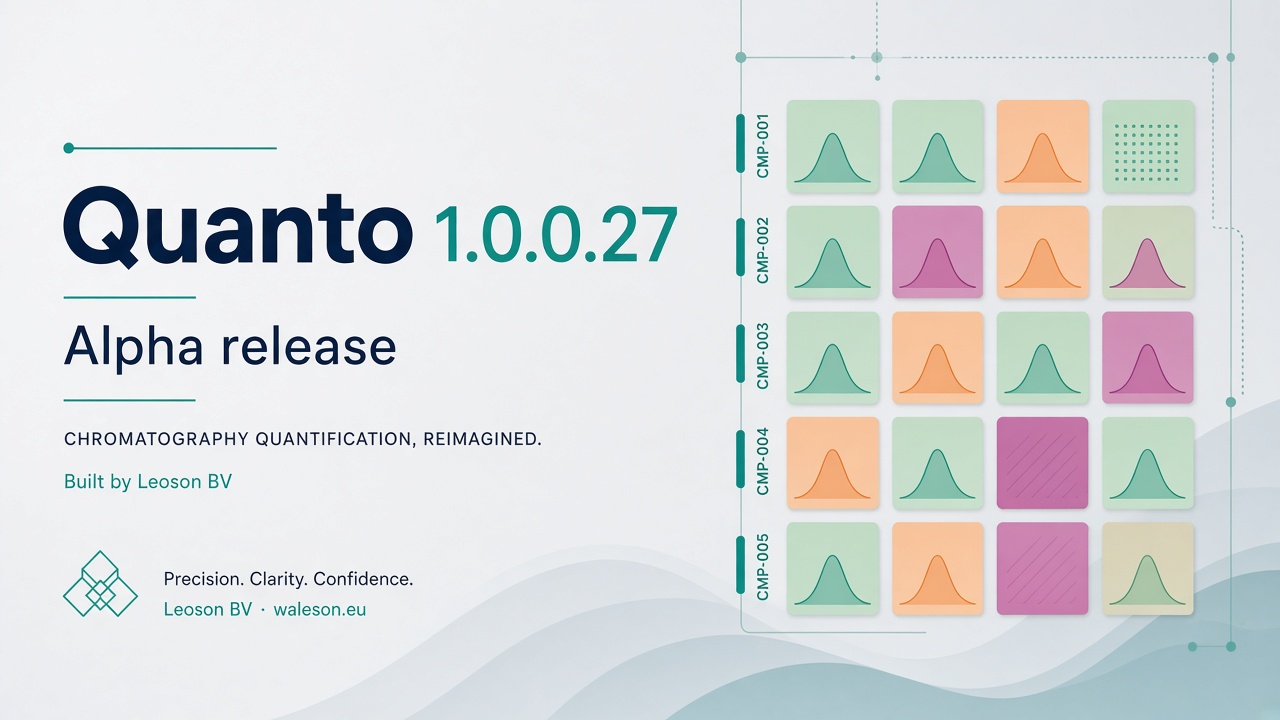 Quanto 1.0.0.27

Alpha release

CHROMATOGRAPHY QUANTIFICATION, REIMAGINED.

Built by Leoson BV

Precision. Clarity. Confidence.

Leoson BV · waleson.eu

CMP-001

CMP-002

CMP-003

CMP-004

CMP-005